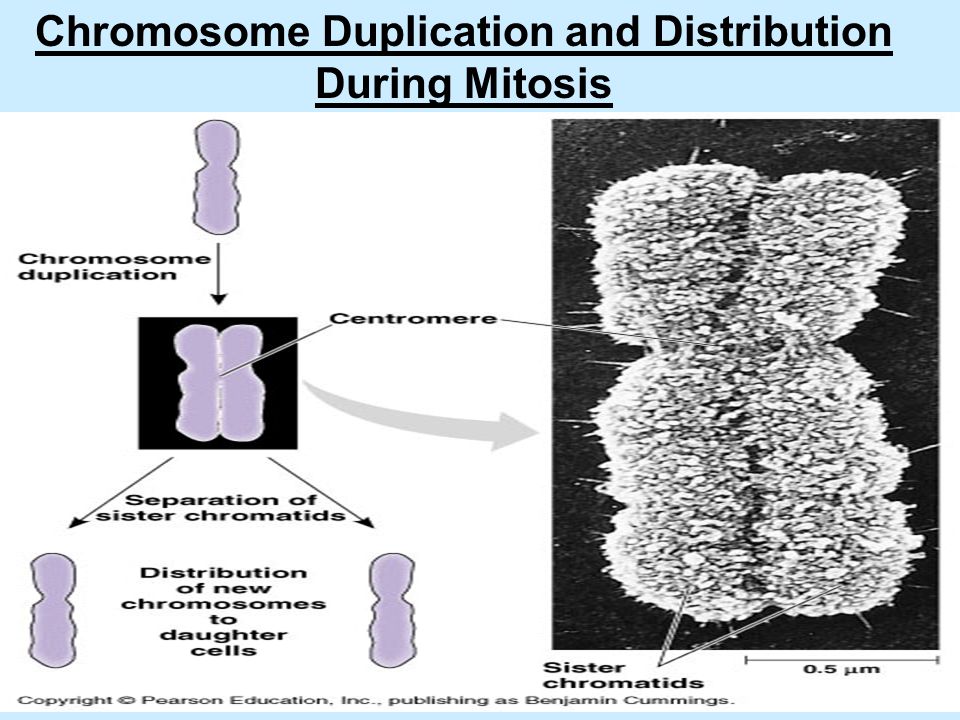 Chromosome Duplication and Distribution During Mitosis

Chromosome duplication

Centromere

Separation of sister chromatids

Distribution of new chromosomes to daughter cells

Sister chromatids

0.5 µm

Copyright © Pearson Education, Inc., publishing as Benjamin Cummings.